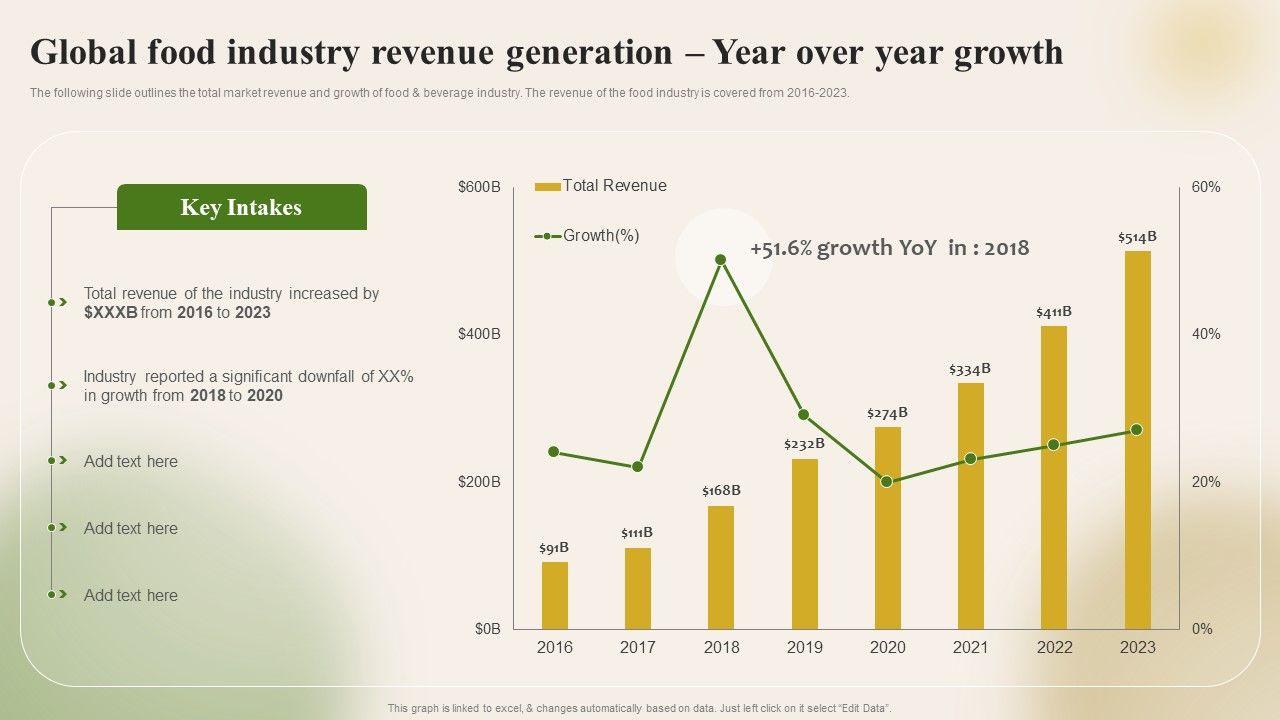 Global food industry revenue generation – Year over year growth

The following slide outlines the total market revenue and growth of food & beverage industry. The revenue of the food industry is covered from 2016-2023.

Key Intakes

Total revenue of the industry increased by $XXXB from 2016 to 2023

Industry reported a significant downfall of XX% in growth from 2018 to 2020

Add text here

Add text here

Add text here

Total Revenue

Growth(%)

+51.6% growth YoY in : 2018

$600B
$400B
$200B
$0B

60%
40%
20%
0%

$91B
$111B
$168B
$232B
$274B
$334B
$411B
$514B

2016 2017 2018 2019 2020 2021 2022 2023

This graph is linked to excel, & changes automatically based on data. Just left click on it select "Edit Data".